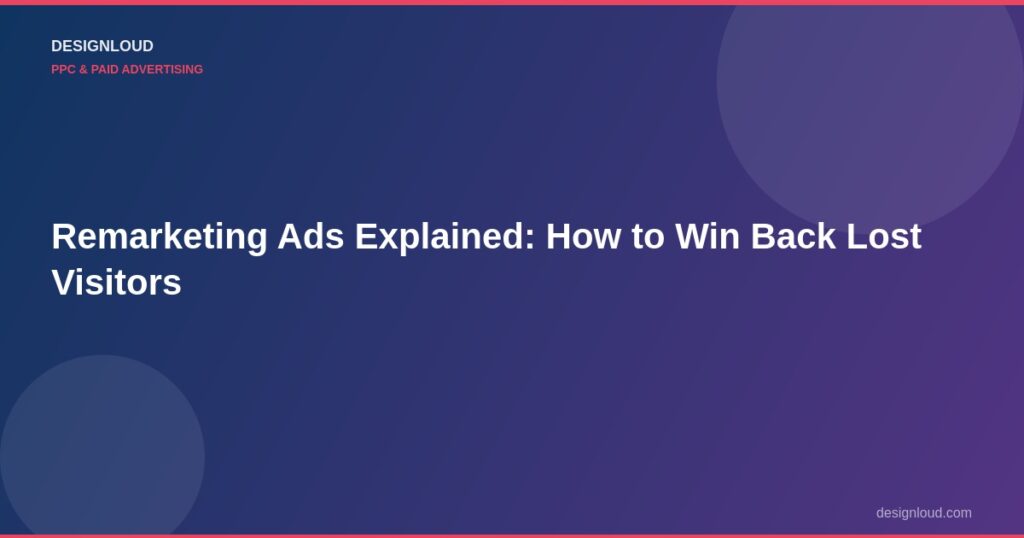 DESIGNLOUD
PPC & PAID ADVERTISING

Remarketing Ads Explained: How to Win Back Lost Visitors

designloud.com